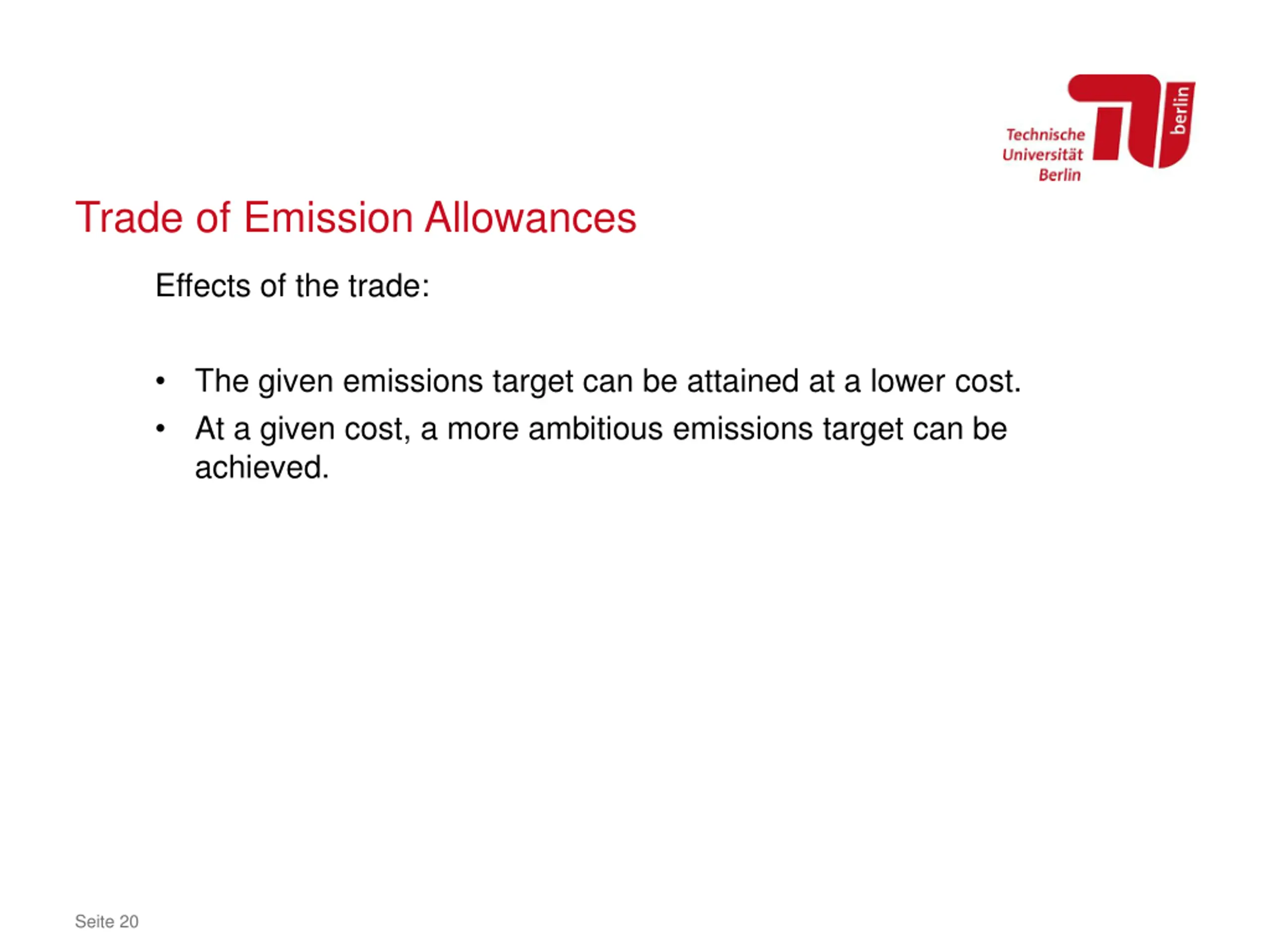 Technische Universität Berlin

berlin

Trade of Emission Allowances

Effects of the trade:

• The given emissions target can be attained at a lower cost.
• At a given cost, a more ambitious emissions target can be achieved.

Seite 20